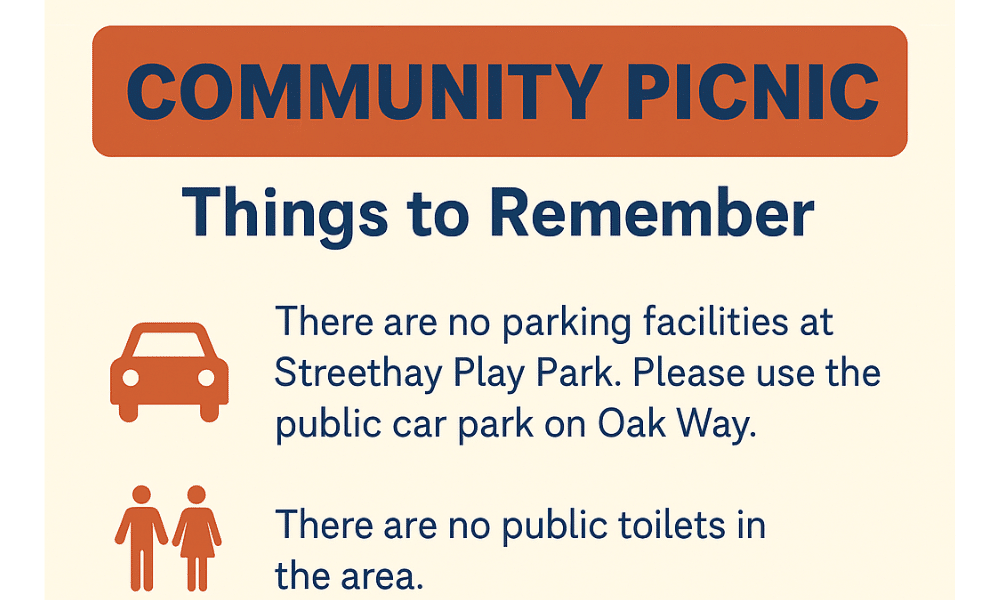 COMMUNITY PICNIC

Things to Remember

There are no parking facilities at Streethay Play Park. Please use the public car park on Oak Way.

There are no public toilets in the area.